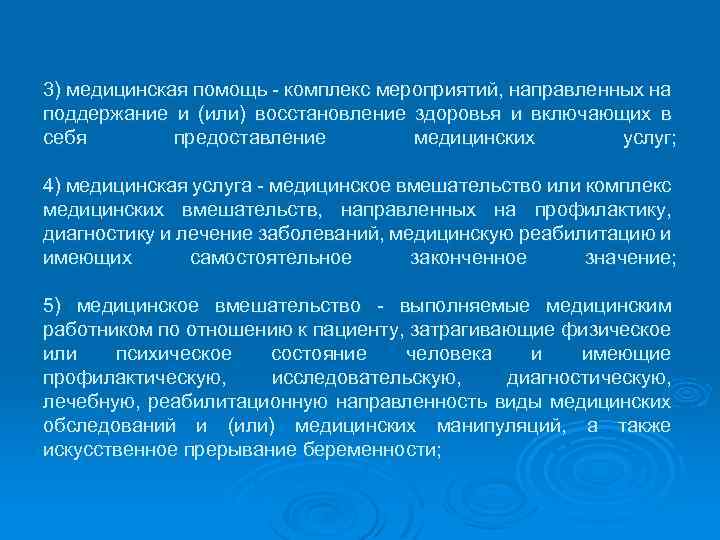 3) медицинская помощь - комплекс мероприятий, направленных на поддержание и (или) восстановление здоровья и включающих в себя предоставление медицинских услуг;

4) медицинская услуга - медицинское вмешательство или комплекс медицинских вмешательств, направленных на профилактику, диагностику и лечение заболеваний, медицинскую реабилитацию и имеющих самостоятельное законченное значение;

5) медицинское вмешательство - выполняемые медицинским работником по отношению к пациенту, затрагивающие физическое или психическое состояние человека и имеющие профилактическую, исследовательскую, диагностическую, лечебную, реабилитационную направленность виды медицинских обследований и (или) медицинских манипуляций, а также искусственное прерывание беременности;